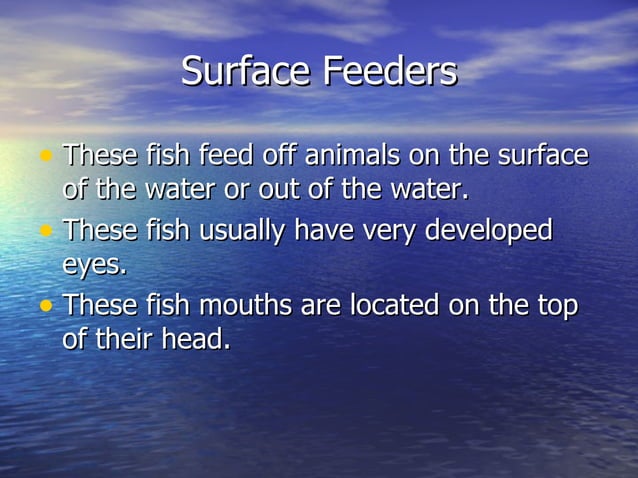 Surface Feeders

• These fish feed off animals on the surface of the water or out of the water.
• These fish usually have very developed eyes.
• These fish mouths are located on the top of their head.